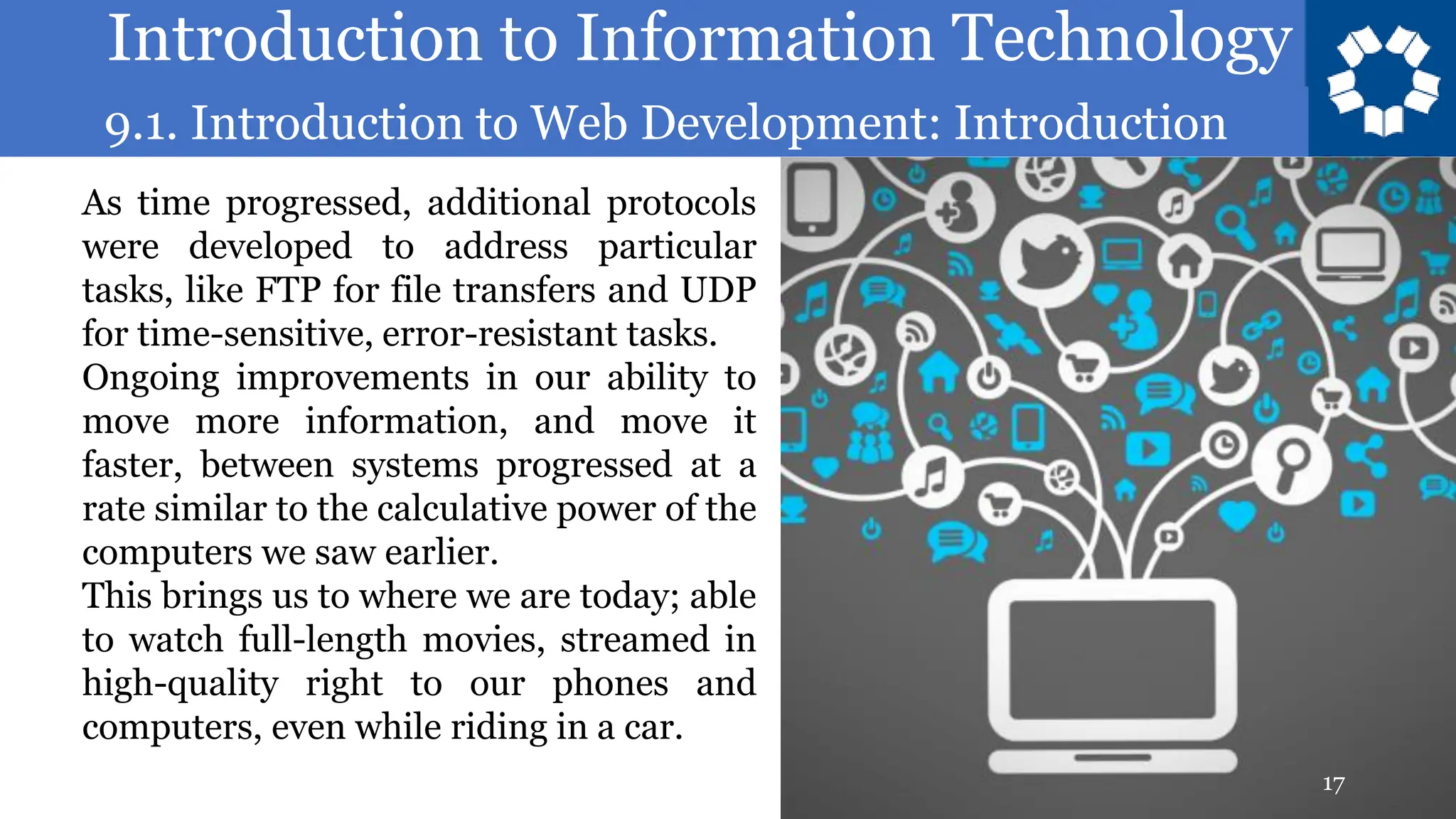 Introduction to Information Technology
9.1. Introduction to Web Development: Introduction

As time progressed, additional protocols were developed to address particular tasks, like FTP for file transfers and UDP for time-sensitive, error-resistant tasks.
Ongoing improvements in our ability to move more information, and move it faster, between systems progressed at a rate similar to the calculative power of the computers we saw earlier.
This brings us to where we are today; able to watch full-length movies, streamed in high-quality right to our phones and computers, even while riding in a car.

17